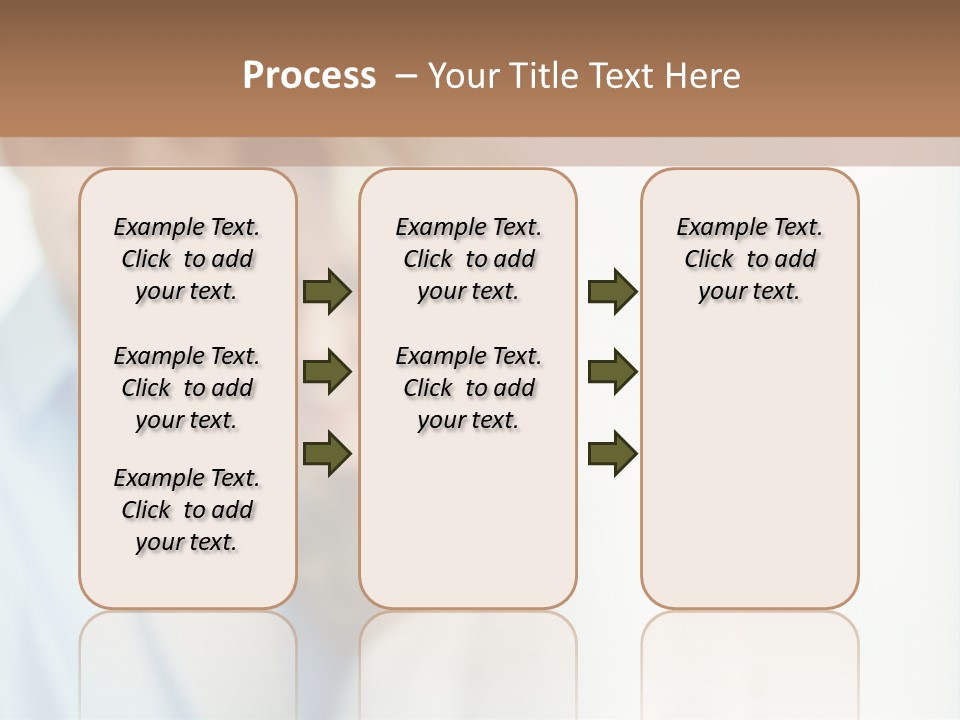 Process – Your Title Text Here

Example Text. Click to add your text.

Example Text. Click to add your text.

Example Text. Click to add your text.

Example Text. Click to add your text.

Example Text. Click to add your text.

Example Text. Click to add your text.